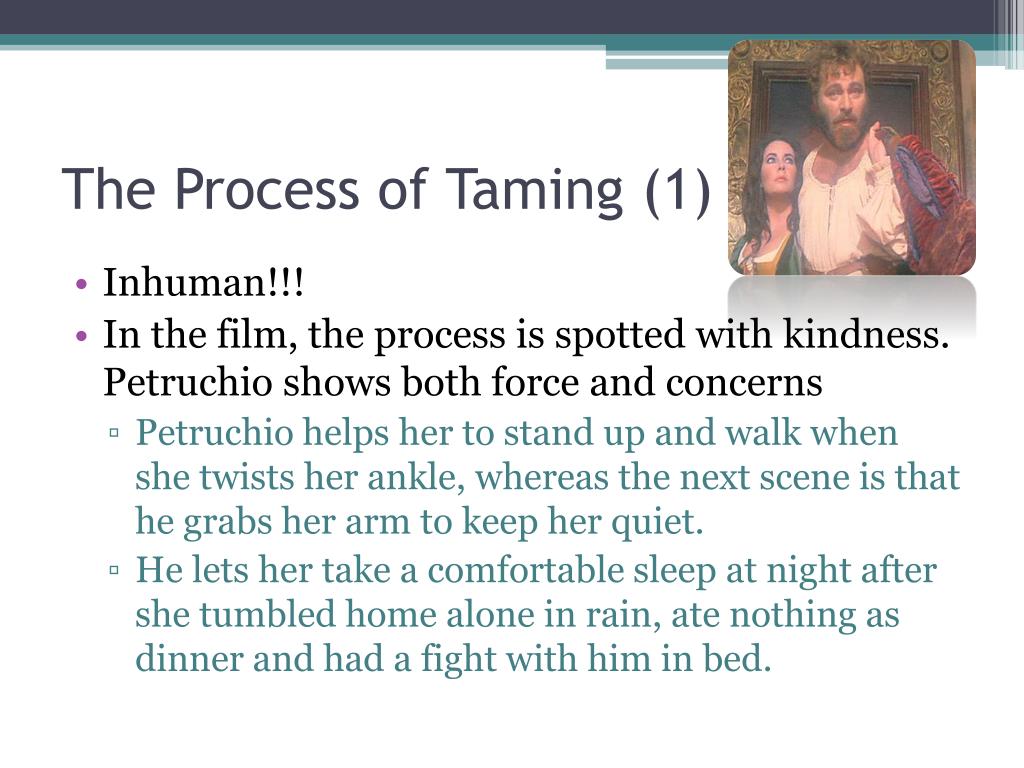 The Process of Taming (1)

• Inhuman!!!
• In the film, the process is spotted with kindness. Petruchio shows both force and concerns
▫ Petruchio helps her to stand up and walk when she twists her ankle, whereas the next scene is that he grabs her arm to keep her quiet.
▫ He lets her take a comfortable sleep at night after she tumbled home alone in rain, ate nothing as dinner and had a fight with him in bed.